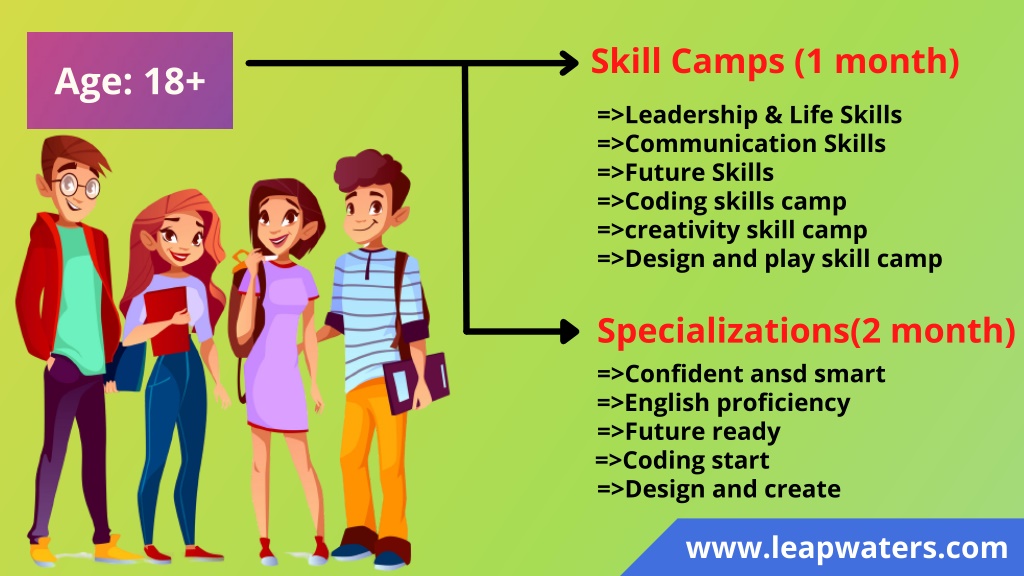 Age: 18+

Skill Camps (1 month)

=>Leadership & Life Skills
=>Communication Skills
=>Future Skills
=>Coding skills camp
=>creativity skill camp
=>Design and play skill camp

Specializations(2 month)

=>Confident ansd smart
=>English proficiency
=>Future ready
=>Coding start
=>Design and create

www.leapwaters.com